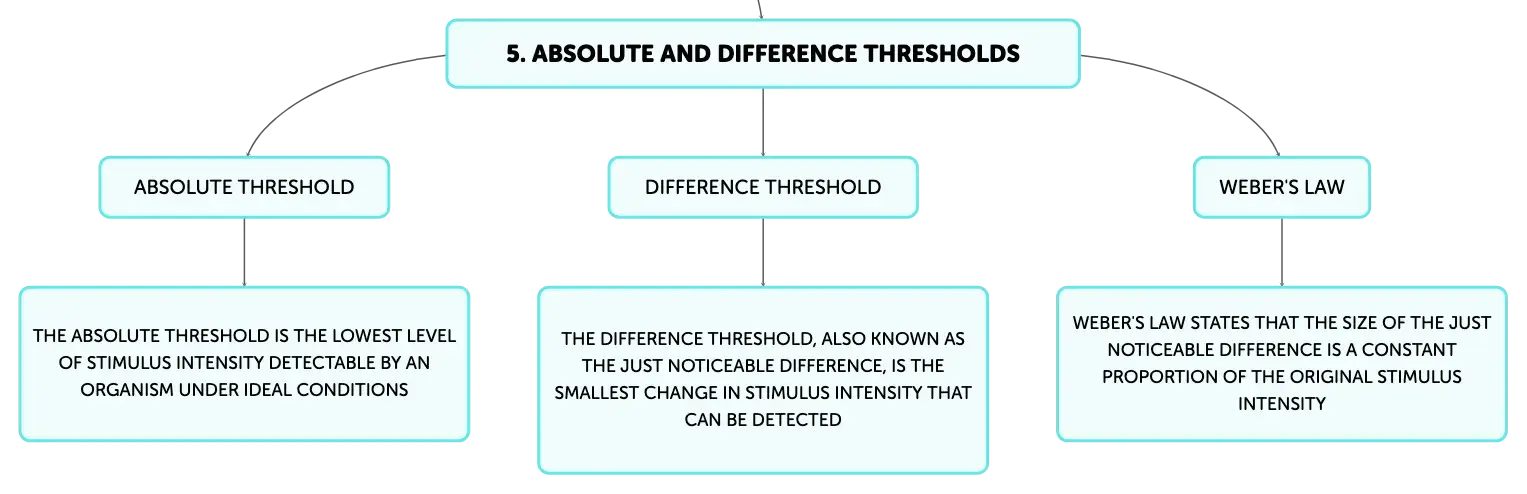 5. ABSOLUTE AND DIFFERENCE THRESHOLDS

ABSOLUTE THRESHOLD

THE ABSOLUTE THRESHOLD IS THE LOWEST LEVEL OF STIMULUS INTENSITY DETECTABLE BY AN ORGANISM UNDER IDEAL CONDITIONS

DIFFERENCE THRESHOLD

THE DIFFERENCE THRESHOLD, ALSO KNOWN AS THE JUST NOTICEABLE DIFFERENCE, IS THE SMALLEST CHANGE IN STIMULUS INTENSITY THAT CAN BE DETECTED

WEBER'S LAW

WEBER'S LAW STATES THAT THE SIZE OF THE JUST NOTICEABLE DIFFERENCE IS A CONSTANT PROPORTION OF THE ORIGINAL STIMULUS INTENSITY